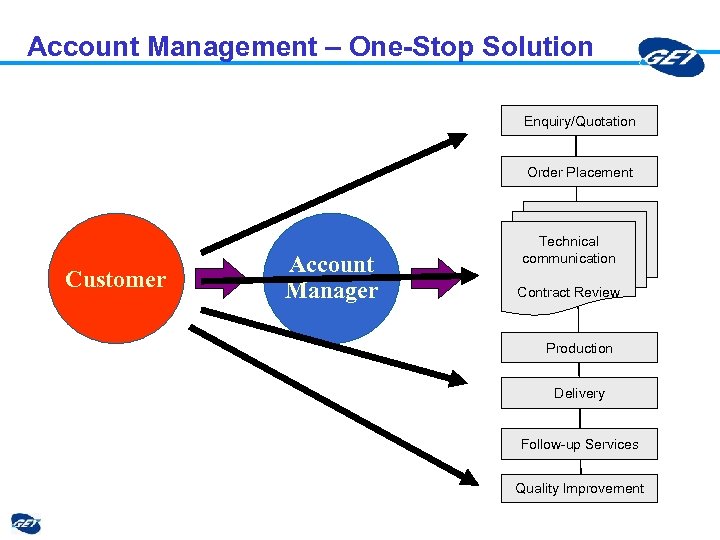 Account Management – One-Stop Solution

GET

Customer

Account Manager

Enquiry/Quotation

Order Placement

Technical communication

Contract Review

Production

Delivery

Follow-up Services

Quality Improvement

GET